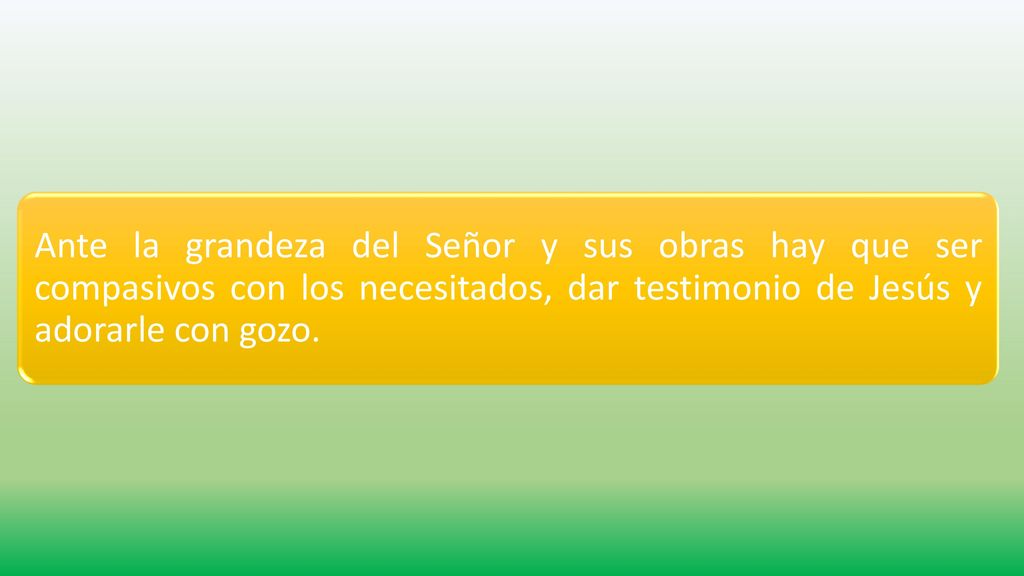 Ante la grandeza del Señor y sus obras hay que ser compasivos con los necesitados, dar testimonio de Jesús y adorarle con gozo.